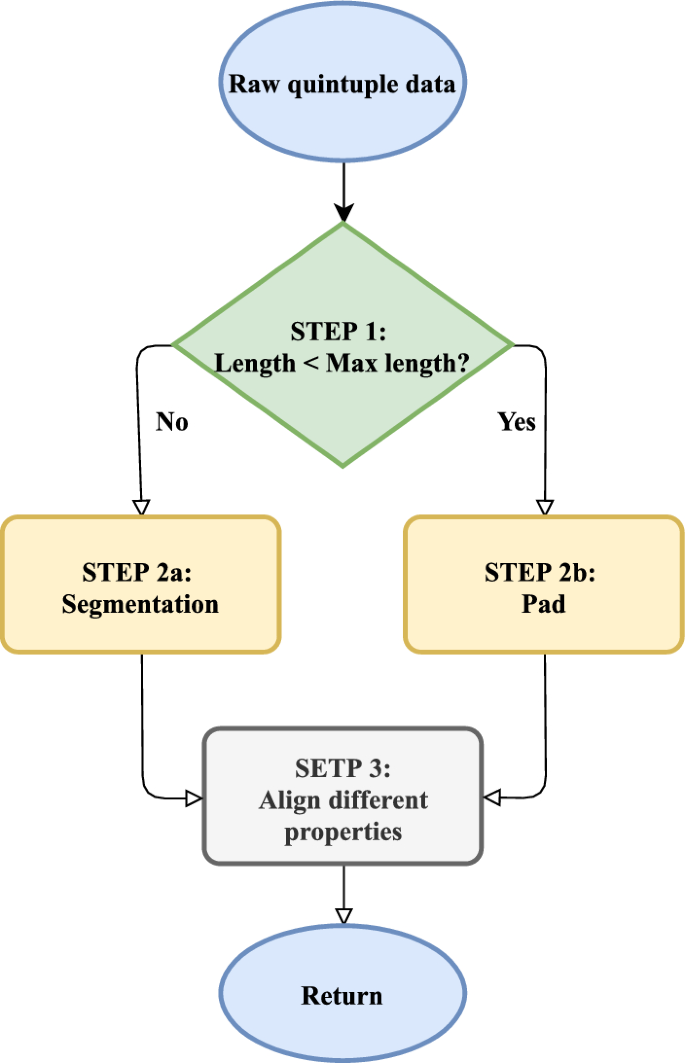 Raw quintuple data

STEP 1:
Length < Max length?

No

Yes

STEP 2a:
Segmentation

STEP 2b:
Pad

SETP 3:
Align different properties

Return